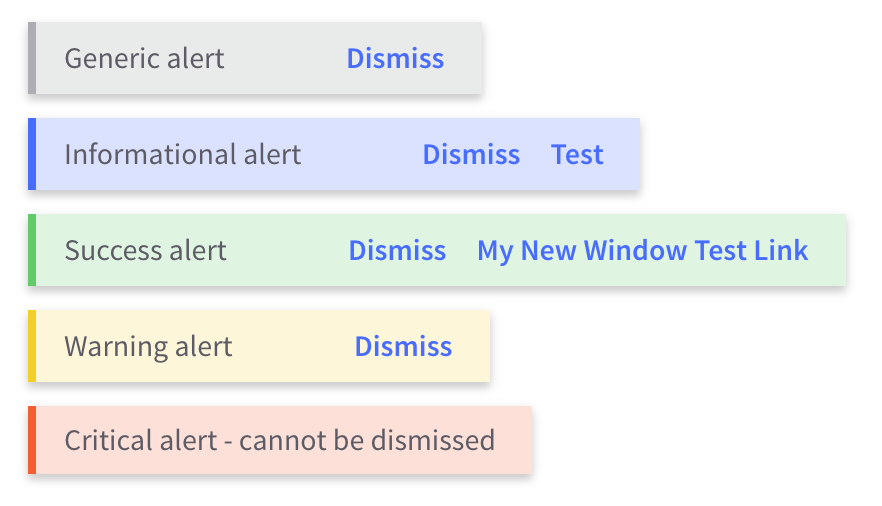 Generic alert Dismiss

Informational alert Dismiss Test

Success alert Dismiss My New Window Test Link

Warning alert Dismiss

Critical alert - cannot be dismissed